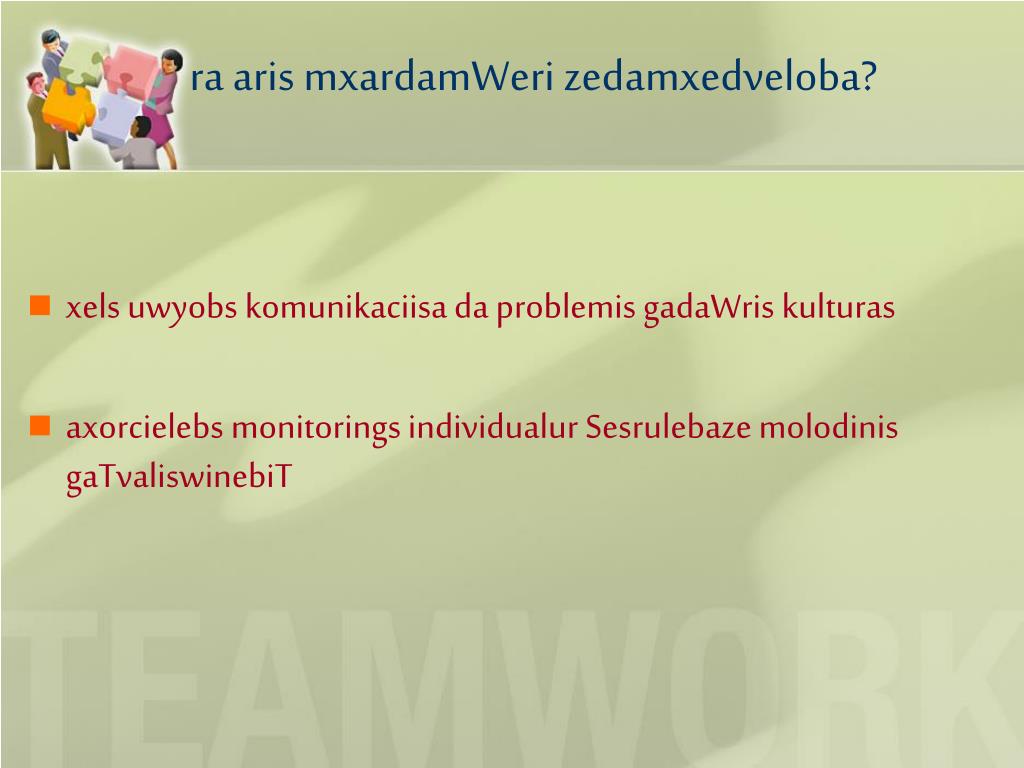 ra aris mxardamWeri zedamxedveloba?

xels uwyobs komunikaciisa da problemis gadaWris kulturas

axorcielebs monitorings individualur Sesrulebaze molodinis gaTvaliswinebiT

TEAMWORK